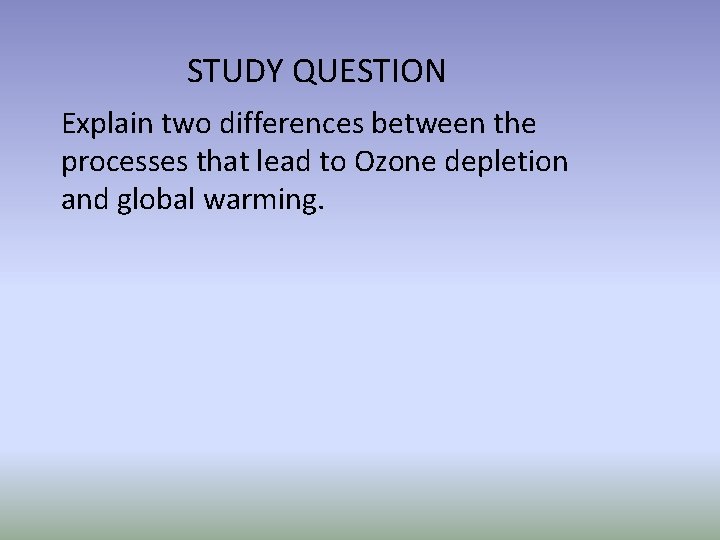 STUDY QUESTION

Explain two differences between the processes that lead to Ozone depletion and global warming.